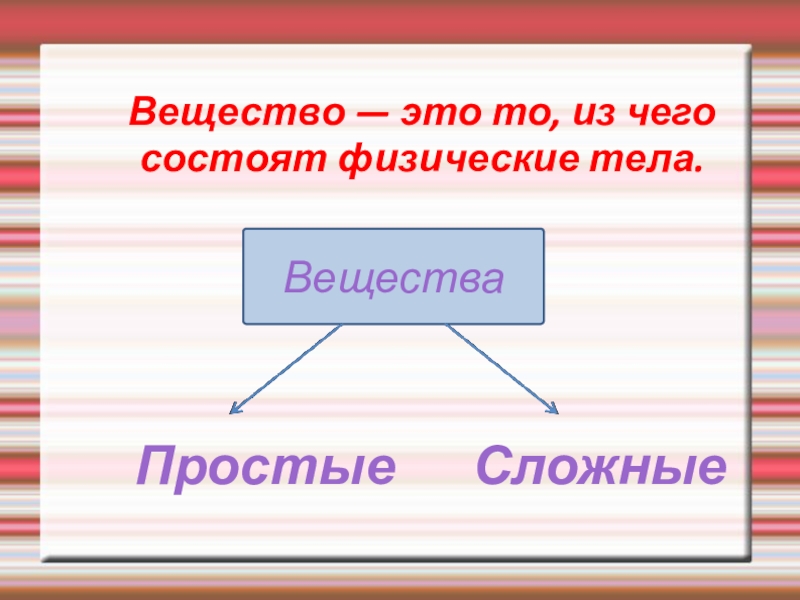 Вещество — это то, из чего состоят физические тела.

Вещества

Простые

Сложные